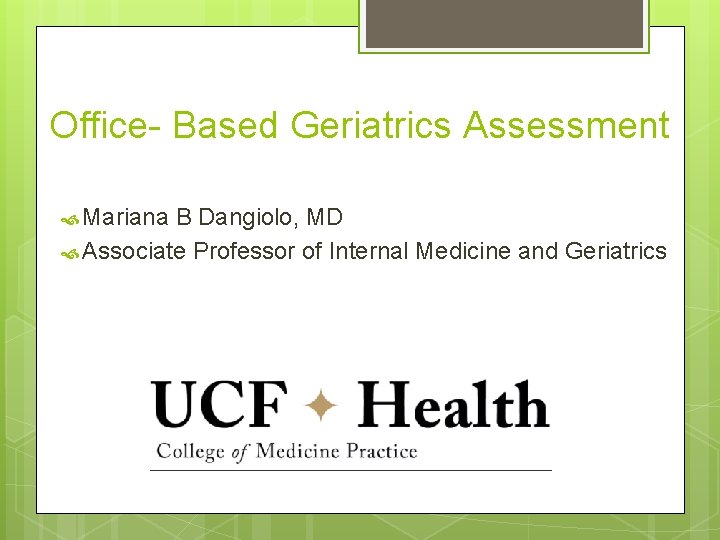 Office- Based Geriatrics Assessment

Mariana B Dangiolo, MD
Associate Professor of Internal Medicine and Geriatrics

UCF Health
College of Medicine Practice